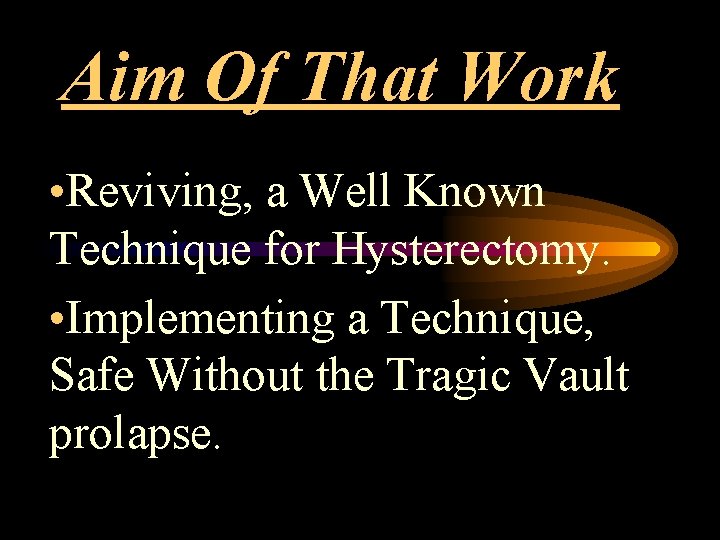 Aim Of That Work

•Reviving, a Well Known Technique for Hysterectomy.

•Implementing a Technique, Safe Without the Tragic Vault prolapse.